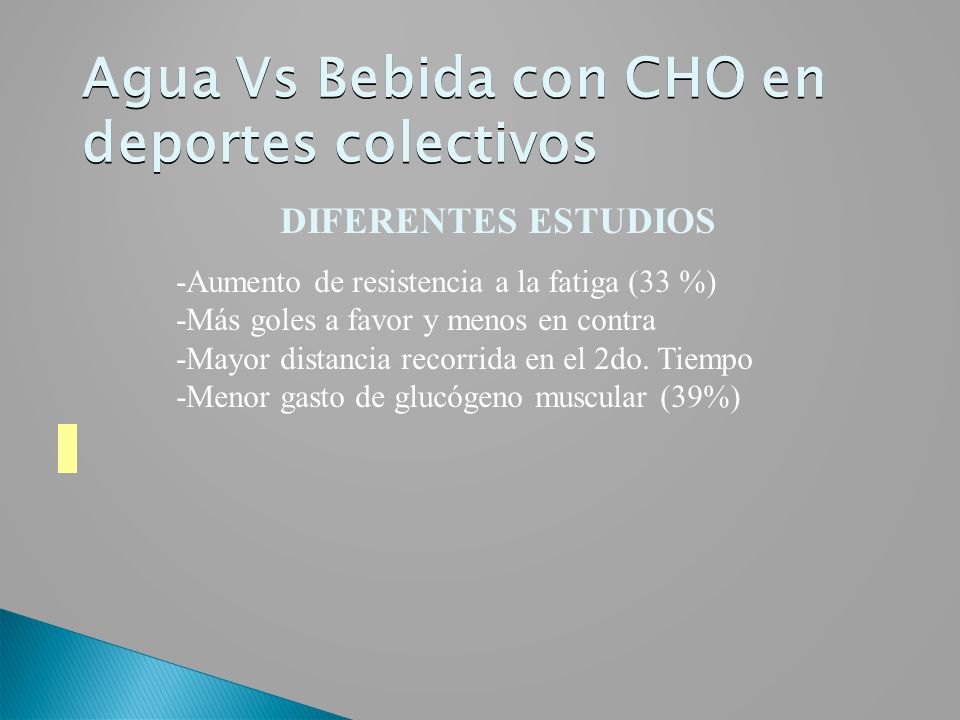 Agua Vs Bebida con CHO en deportes colectivos

DIFERENTES ESTUDIOS

-Aumento de resistencia a la fatiga (33 %)
-Más goles a favor y menos en contra
-Mayor distancia recorrida en el 2do. Tiempo
-Menor gasto de glucógeno muscular (39%)